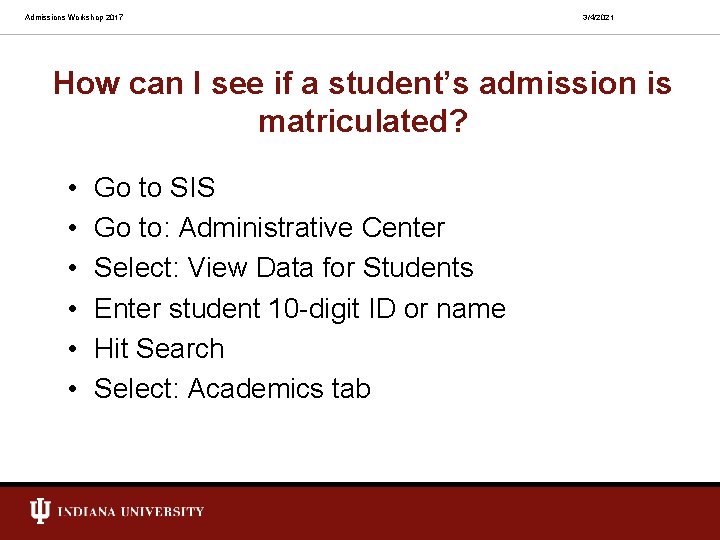 Admissions Workshop 2017

3/4/2021

How can I see if a student's admission is matriculated?

• Go to SIS
• Go to: Administrative Center
• Select: View Data for Students
• Enter student 10-digit ID or name
• Hit Search
• Select: Academics tab

INDIANA UNIVERSITY